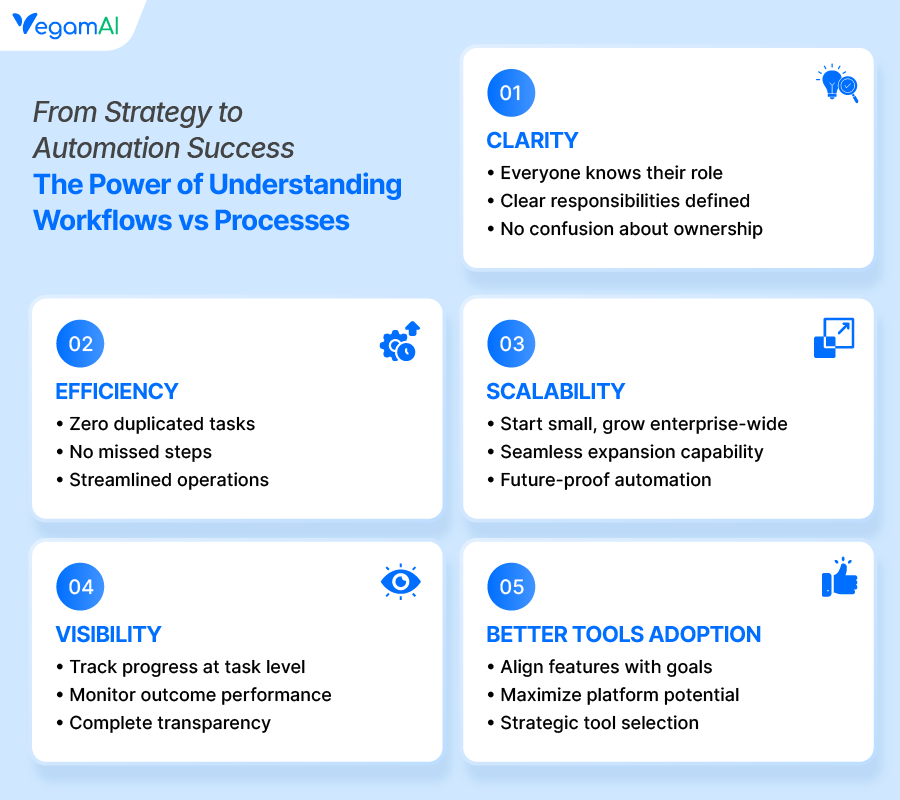 VegamAI

From Strategy to Automation Success
The Power of Understanding Workflows vs Processes

01
CLARITY
• Everyone knows their role
• Clear responsibilities defined
• No confusion about ownership

02
EFFICIENCY
• Zero duplicated tasks
• No missed steps
• Streamlined operations

03
SCALABILITY
• Start small, grow enterprise-wide
• Seamless expansion capability
• Future-proof automation

04
VISIBILITY
• Track progress at task level
• Monitor outcome performance
• Complete transparency

05
BETTER TOOLS ADOPTION
• Align features with goals
• Maximize platform potential
• Strategic tool selection